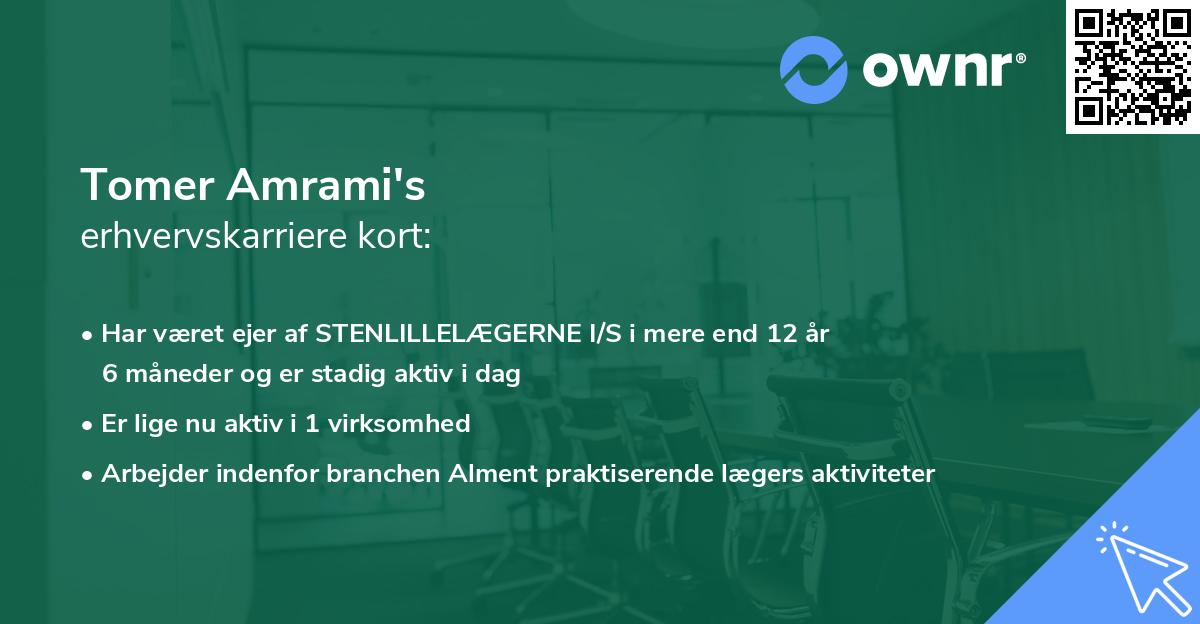 ownr®

Tomer Amrami's
erhvervskarriere kort:

• Har været ejer af STENLILLELÆGERNE I/S i mere end 12 år 6 måneder og er stadig aktiv i dag
• Er lige nu aktiv i 1 virksomhed
• Arbejder indenfor branchen Alment praktiserende lægers aktiviteter